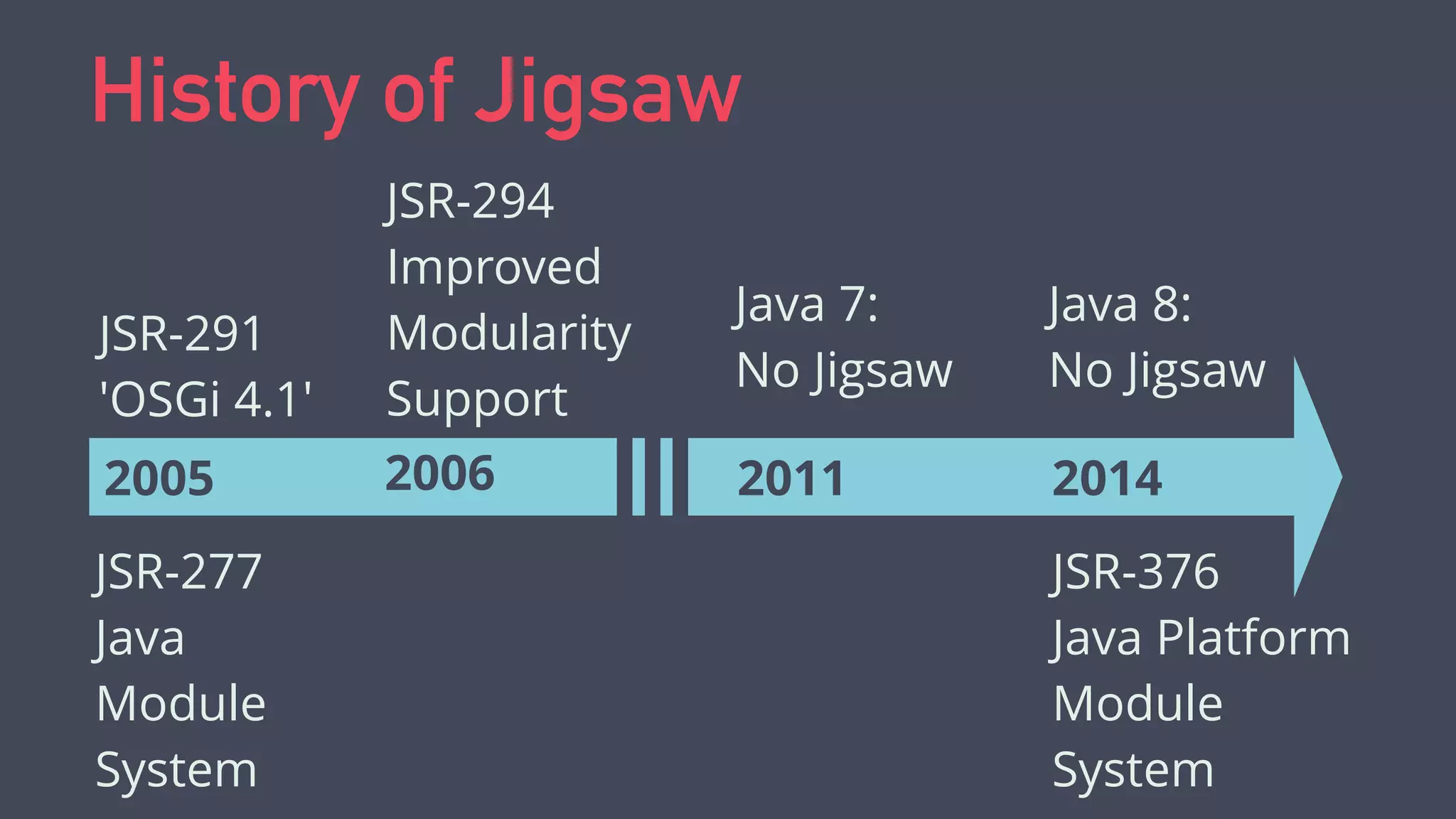 History of Jigsaw

JSR-291
'OSGi 4.1'

JSR-294
Improved
Modularity
Support

Java 7:
No Jigsaw

Java 8:
No Jigsaw

2005

2006

2011

2014

JSR-277
Java
Module
System

JSR-376
Java Platform
Module
System